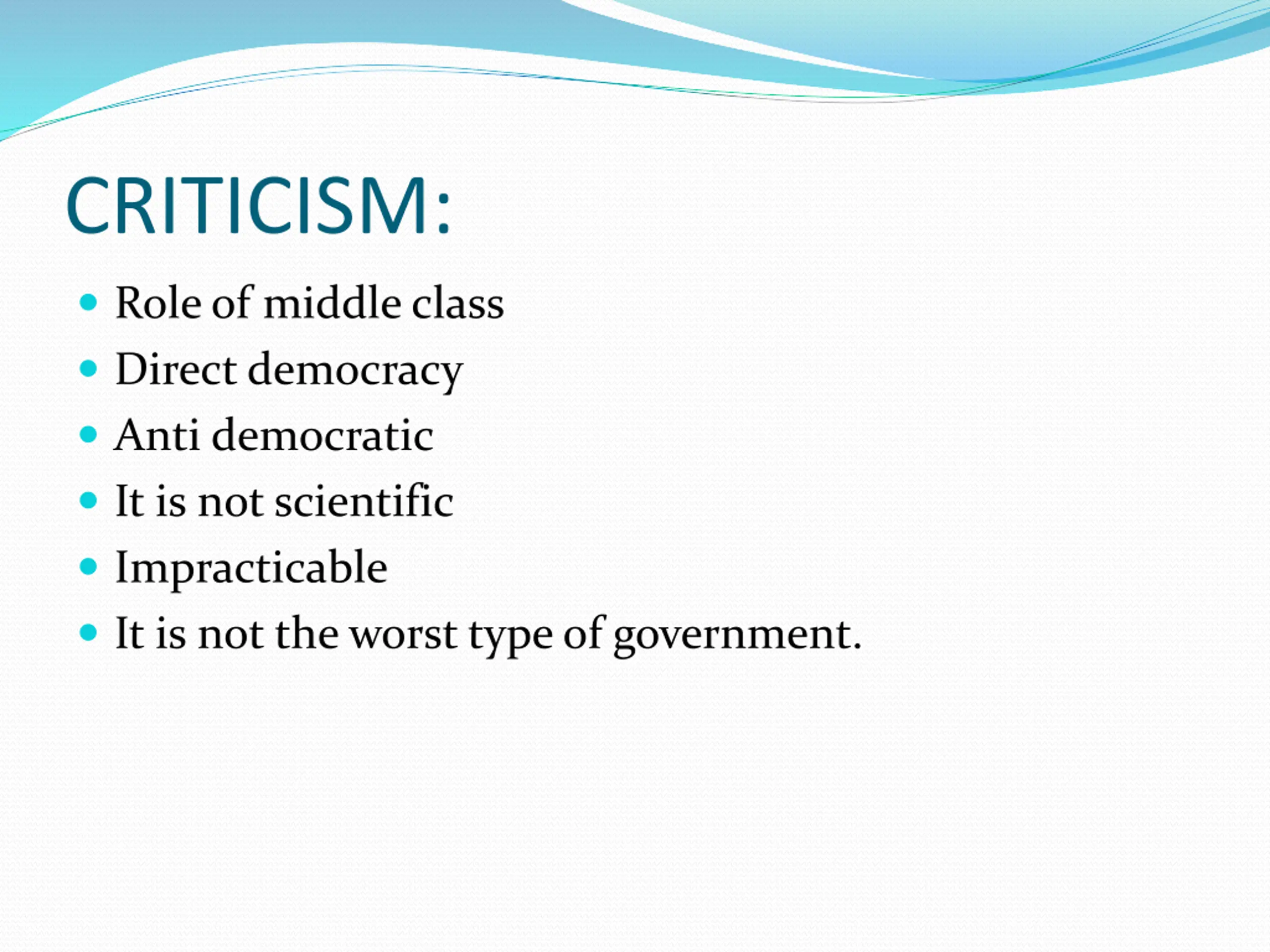 CRITICISM:

- Role of middle class
- Direct democracy
- Anti democratic
- It is not scientific
- Impracticable
- It is not the worst type of government.